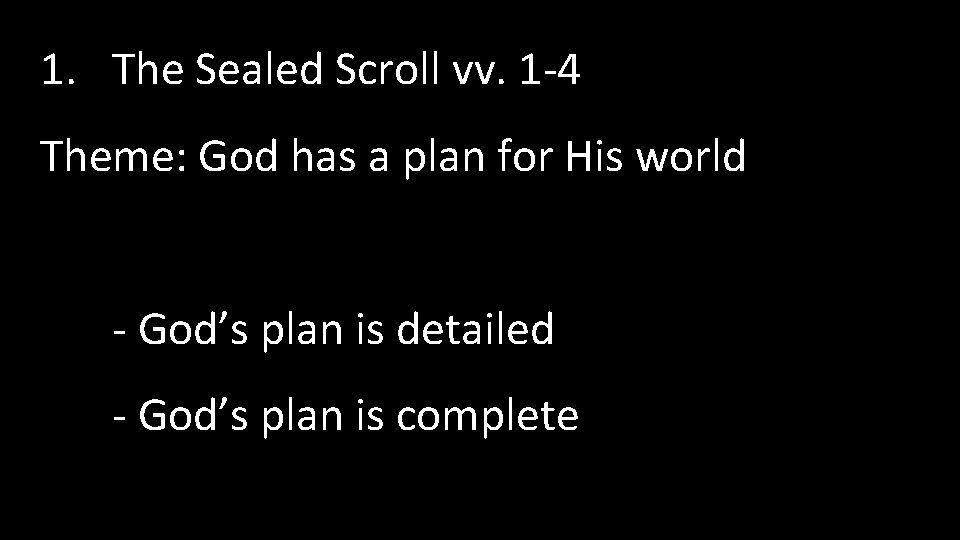 1. The Sealed Scroll vv. 1-4

Theme: God has a plan for His world

- God’s plan is detailed

- God’s plan is complete